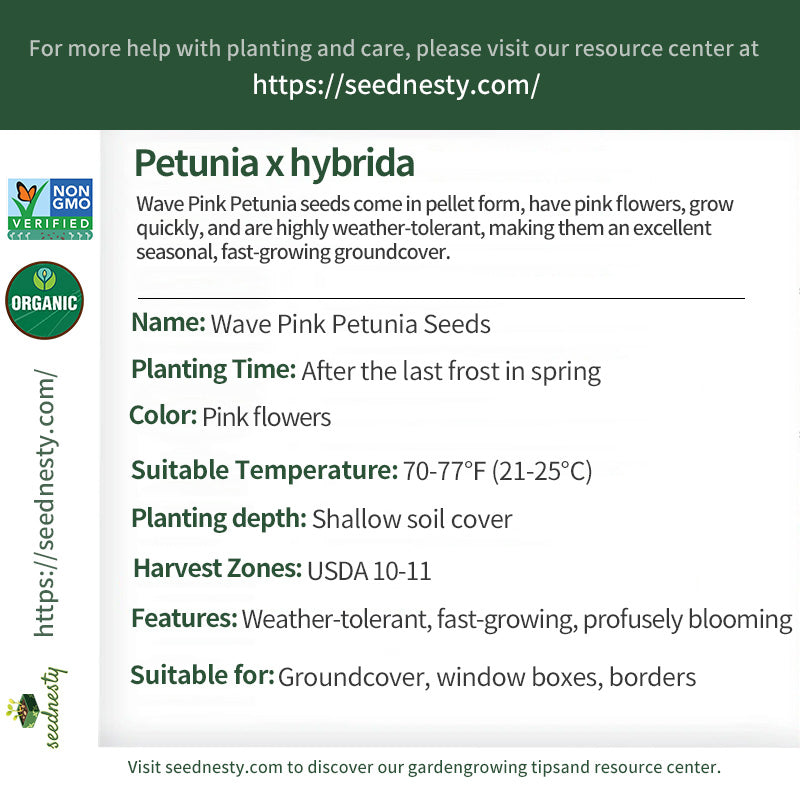 For more help with planting and care, please visit our resource center at
https://seednesty.com/

NON GMO VERIFIED

ORGANIC

https://seednesty.com/

seednesty

Petunia x hybrida

Wave Pink Petunia seeds come in pellet form, have pink flowers, grow quickly, and are highly weather-tolerant, making them an excellent seasonal, fast-growing groundcover.

Name: Wave Pink Petunia Seeds

Planting Time: After the last frost in spring

Color: Pink flowers

Suitable Temperature: 70-77°F (21-25°C)

Planting depth: Shallow soil cover

Harvest Zones: USDA 10-11

Features: Weather-tolerant, fast-growing, profusely blooming

Suitable for: Groundcover, window boxes, borders

Visit seednesty.com to discover our gardengrowing tipsand resource center.